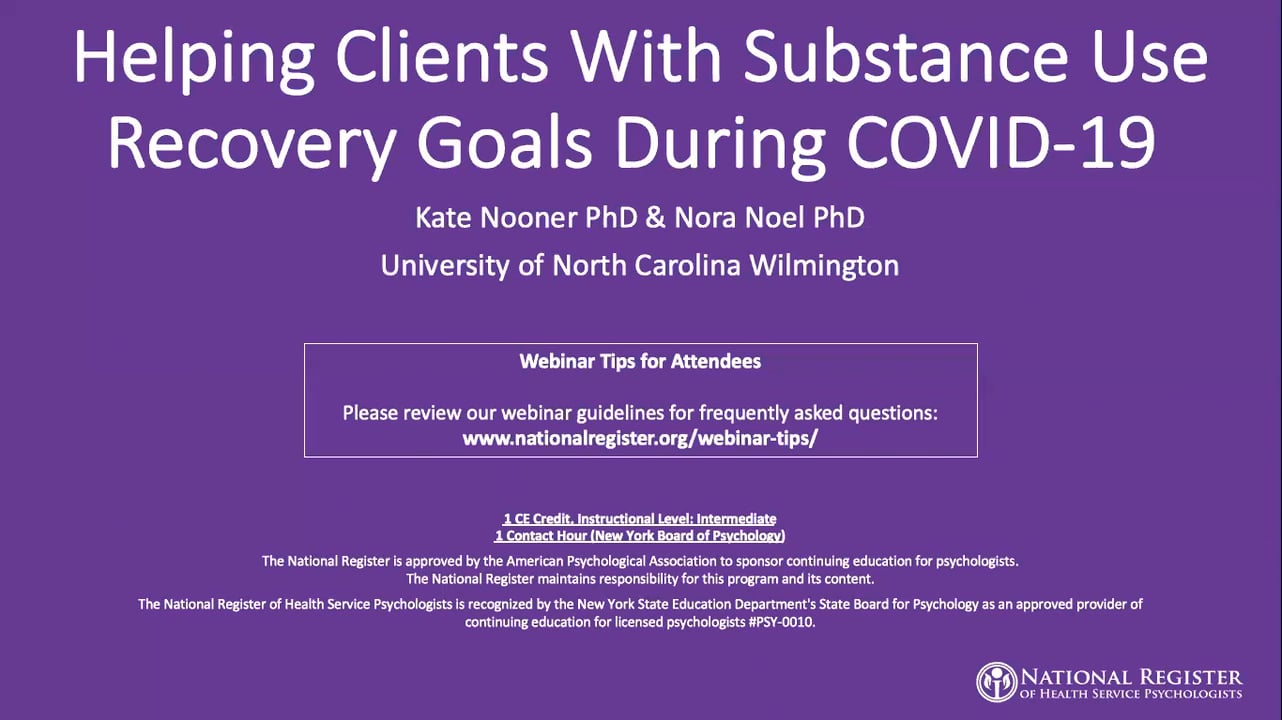 Helping Clients With Substance Use Recovery Goals During COVID-19

Kate Nooner PhD & Nora Noel PhD

University of North Carolina Wilmington

Webinar Tips for Attendees

Please review our webinar guidelines for frequently asked questions:
www.nationalregister.org/webinar-tips/

1 CE Credit, Instructional Level: Intermediate
1 Contact Hour (New York Board of Psychology)

The National Register is approved by the American Psychological Association to sponsor continuing education for psychologists.
The National Register maintains responsibility for this program and its content.

The National Register of Health Service Psychologists is recognized by the New York State Education Department's State Board for Psychology as an approved provider of continuing education for licensed psychologists #PSY-0010.

NATIONAL REGISTER
OF HEALTH SERVICE PSYCHOLOGISTS